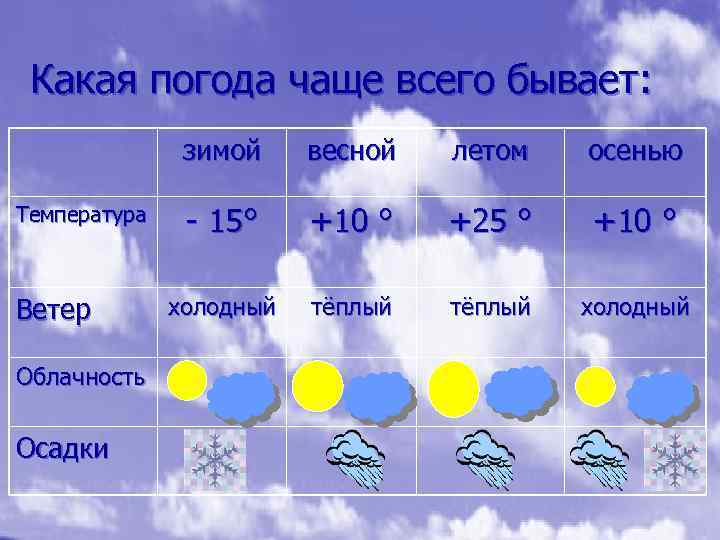 Какая погода чаще всего бывает:

| | зимой | весной | летом | осенью |
|---|---|---|---|---|
| Температура | - 15° | +10 ° | +25 ° | +10 ° |
| Ветер | холодный | тёплый | тёплый | холодный |
| Облачность | | | | |
| Осадки | | | | |